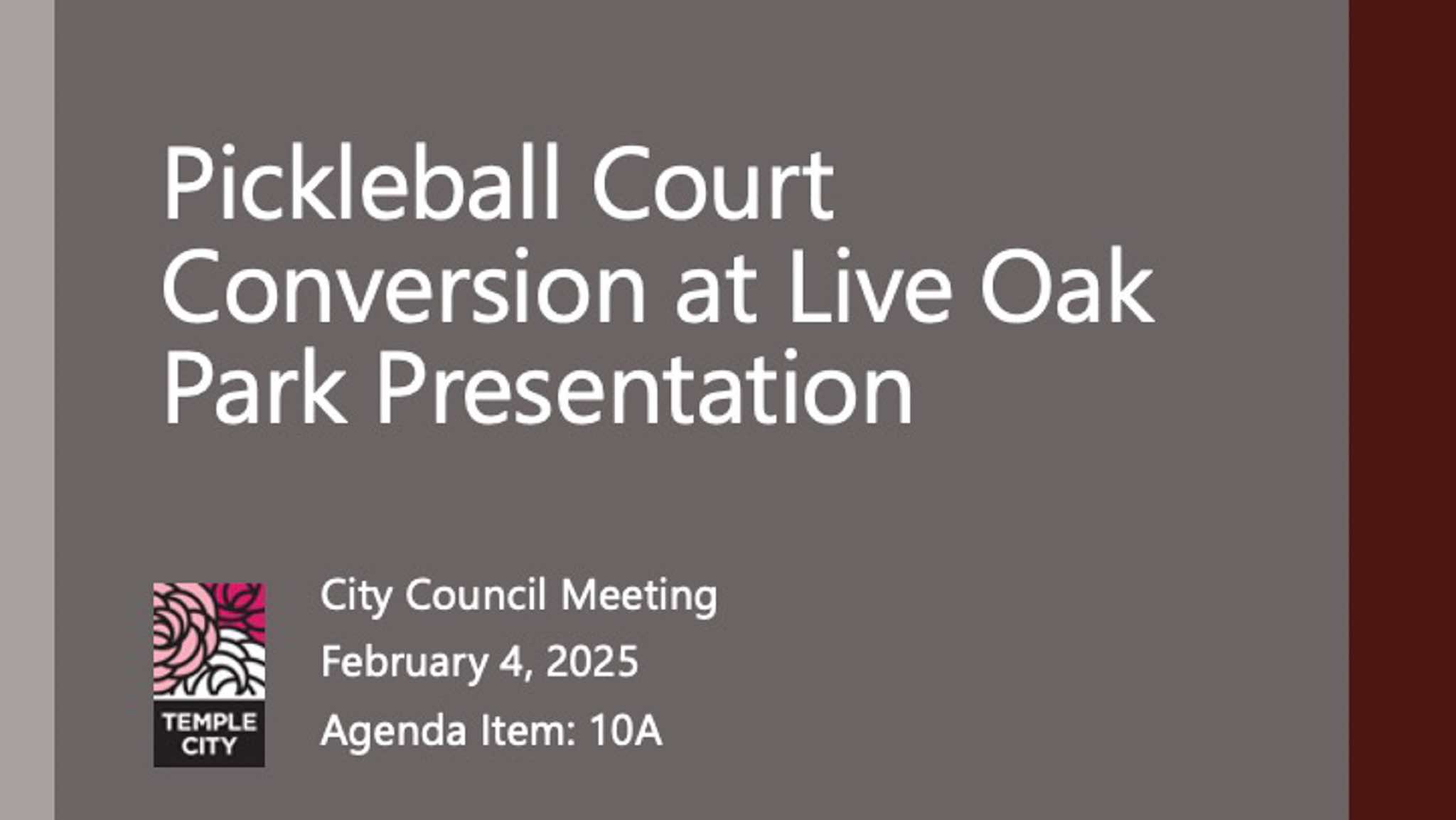 Pickleball Court Conversion at Live Oak Park Presentation

TEMPLE CITY

City Council Meeting

February 4, 2025

Agenda Item: 10A